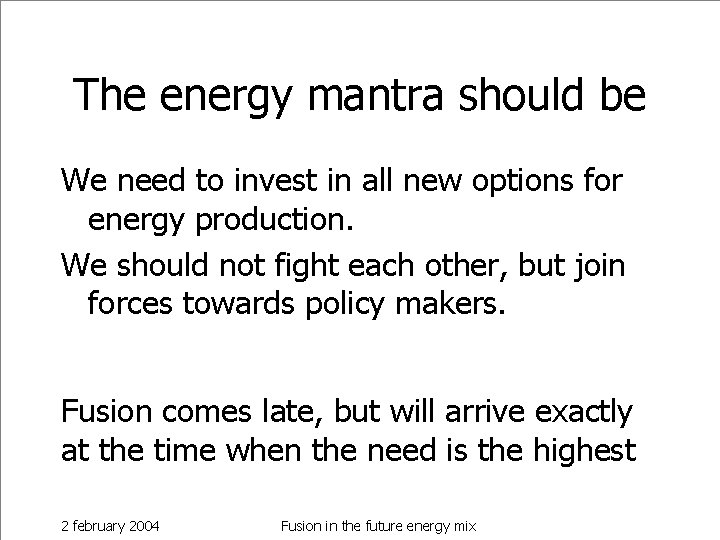 The energy mantra should be

We need to invest in all new options for energy production.

We should not fight each other, but join forces towards policy makers.

Fusion comes late, but will arrive exactly at the time when the need is the highest

2 february 2004

Fusion in the future energy mix